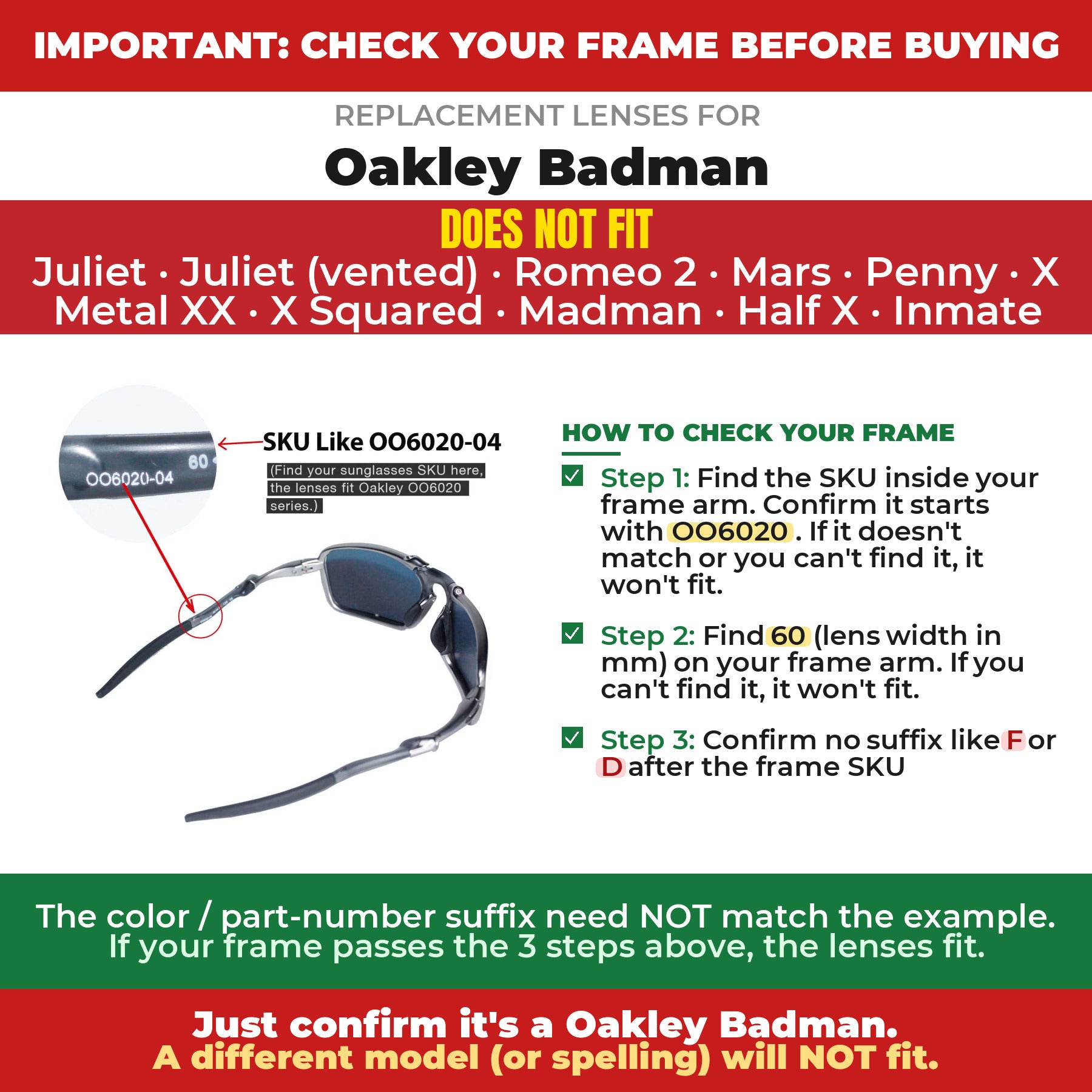 IMPORTANT: CHECK YOUR FRAME BEFORE BUYING

REPLACEMENT LENSES FOR

Oakley Badman

DOES NOT FIT

Juliet · Juliet (vented) · Romeo 2 · Mars · Penny · X Metal XX · X Squared · Madman · Half X · Inmate

OO6020-04 60

SKU Like OO6020-04

(Find your sunglasses SKU here, the lenses fit Oakley OO6020 series.)

HOW TO CHECK YOUR FRAME

Step 1: Find the SKU inside your frame arm. Confirm it starts with OO6020. If it doesn't match or you can't find it, it won't fit.

Step 2: Find 60 (lens width in mm) on your frame arm. If you can't find it, it won't fit.

Step 3: Confirm no suffix like F or D after the frame SKU

The color / part-number suffix need NOT match the example. If your frame passes the 3 steps above, the lenses fit.

Just confirm it's a Oakley Badman.
A different model (or spelling) will NOT fit.